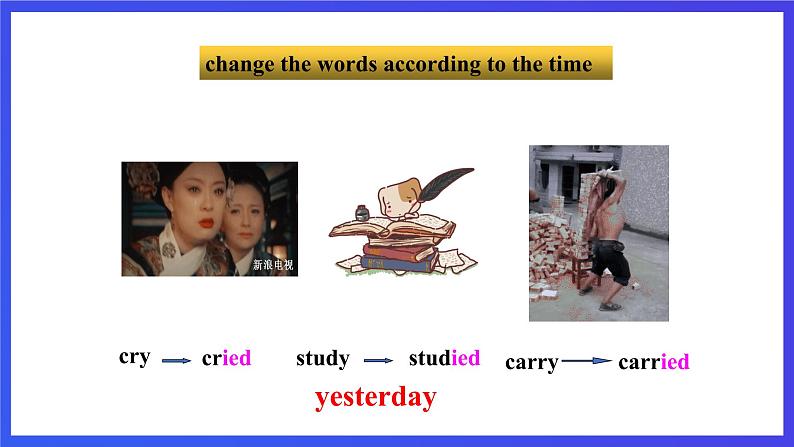 change the words according to the time

新浪电视

cry → cried study → studied carry → carried

yesterday